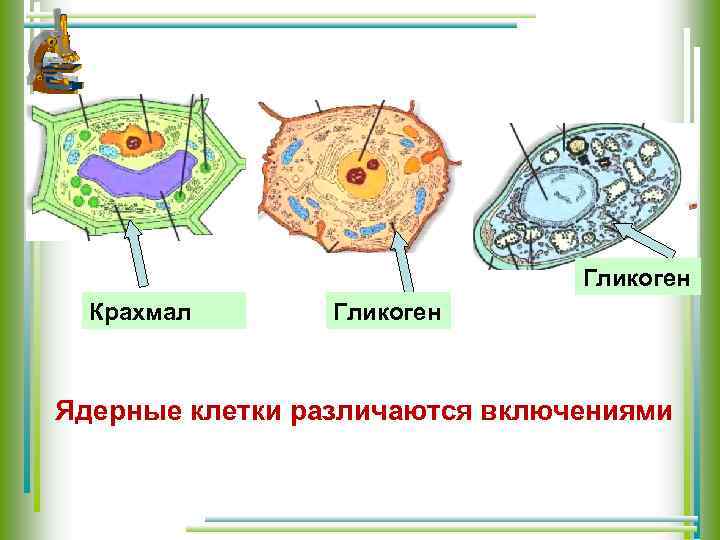 Крахмал

Гликоген

Гликоген

Ядерные клетки различаются включениями